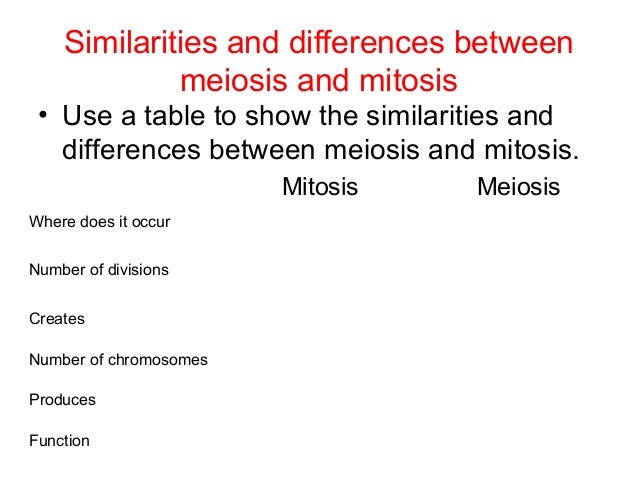 Similarities and differences between meiosis and mitosis

• Use a table to show the similarities and differences between meiosis and mitosis.

| | Mitosis | Meiosis |
|---|---|---|
| Where does it occur | | |
| Number of divisions | | |
| Creates | | |
| Number of chromosomes | | |
| Produces | | |
| Function | | |